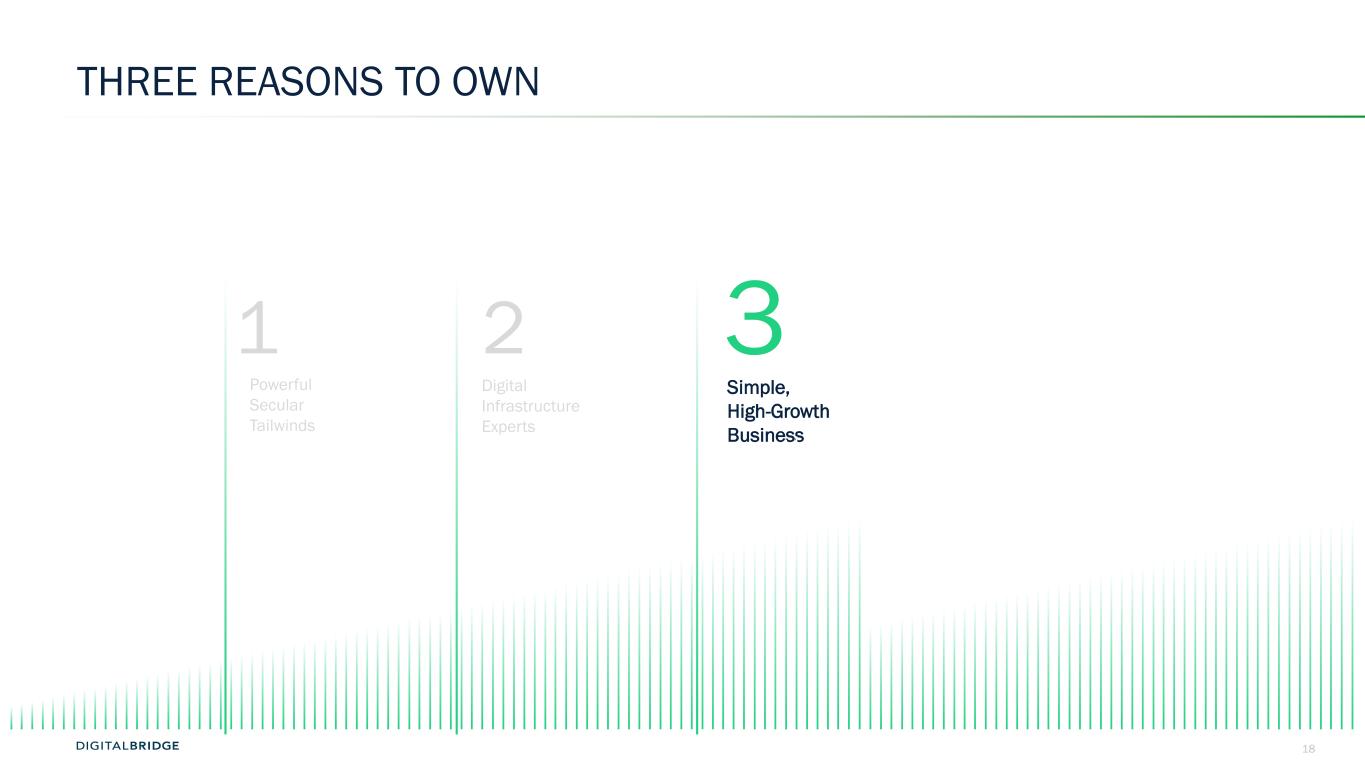 THREE REASONS TO OWN

1

Powerful
Secular
Tailwinds

2

Digital
Infrastructure
Experts

3

Simple,
High-Growth
Business

DIGITALBRIDGE

18